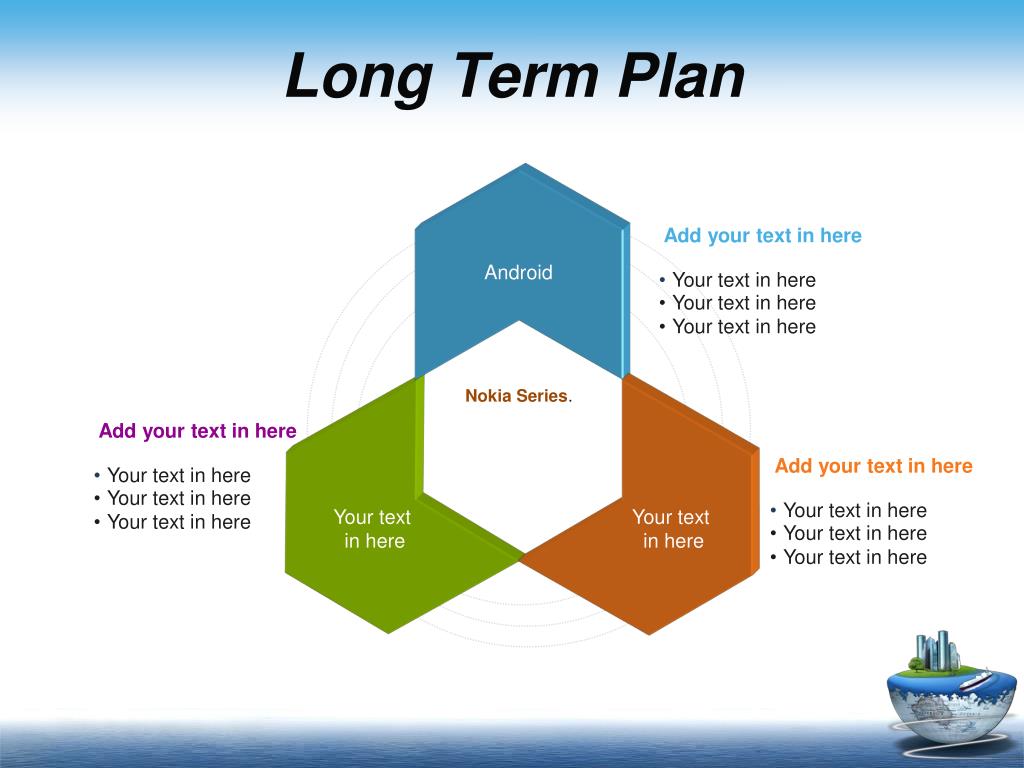 Long Term Plan

Android

Add your text in here

• Your text in here
• Your text in here
• Your text in here

Nokia Series.

Add your text in here

• Your text in here
• Your text in here
• Your text in here

Your text in here

Your text in here

Add your text in here

• Your text in here
• Your text in here
• Your text in here